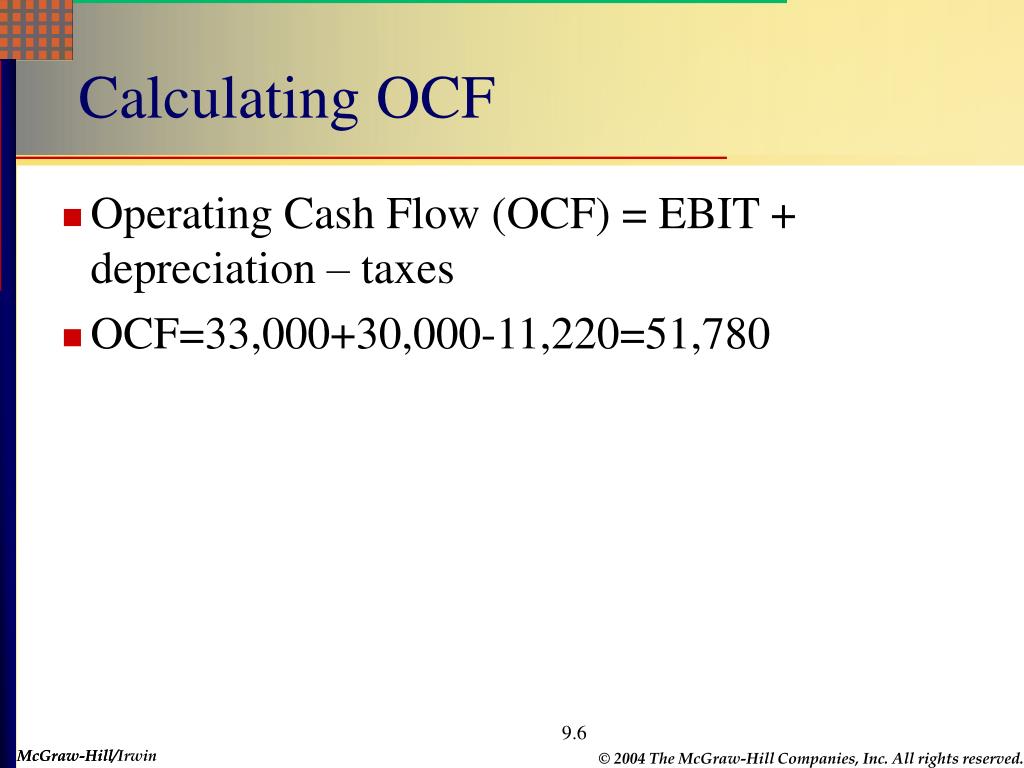 Calculating OCF

Operating Cash Flow (OCF) = EBIT + depreciation – taxes

OCF=33,000+30,000-11,220=51,780

9.6

McGraw-Hill/Irwin

© 2004 The McGraw-Hill Companies, Inc. All rights reserved.